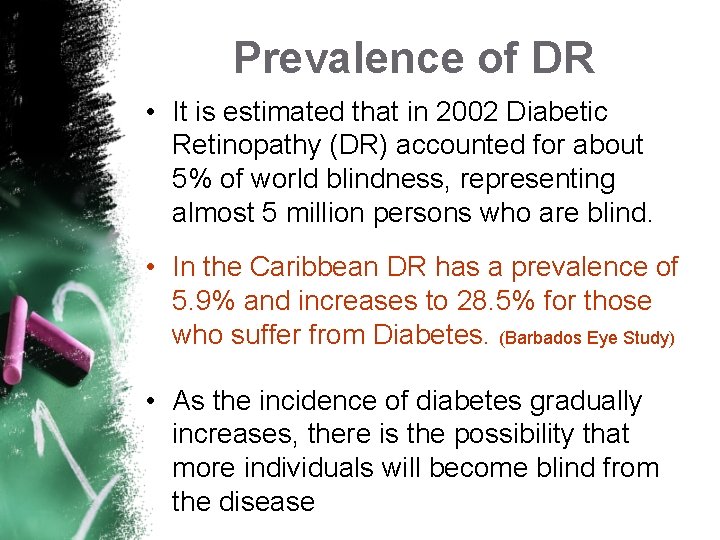 Prevalence of DR

• It is estimated that in 2002 Diabetic Retinopathy (DR) accounted for about 5% of world blindness, representing almost 5 million persons who are blind.

• In the Caribbean DR has a prevalence of 5.9% and increases to 28.5% for those who suffer from Diabetes. (Barbados Eye Study)

• As the incidence of diabetes gradually increases, there is the possibility that more individuals will become blind from the disease